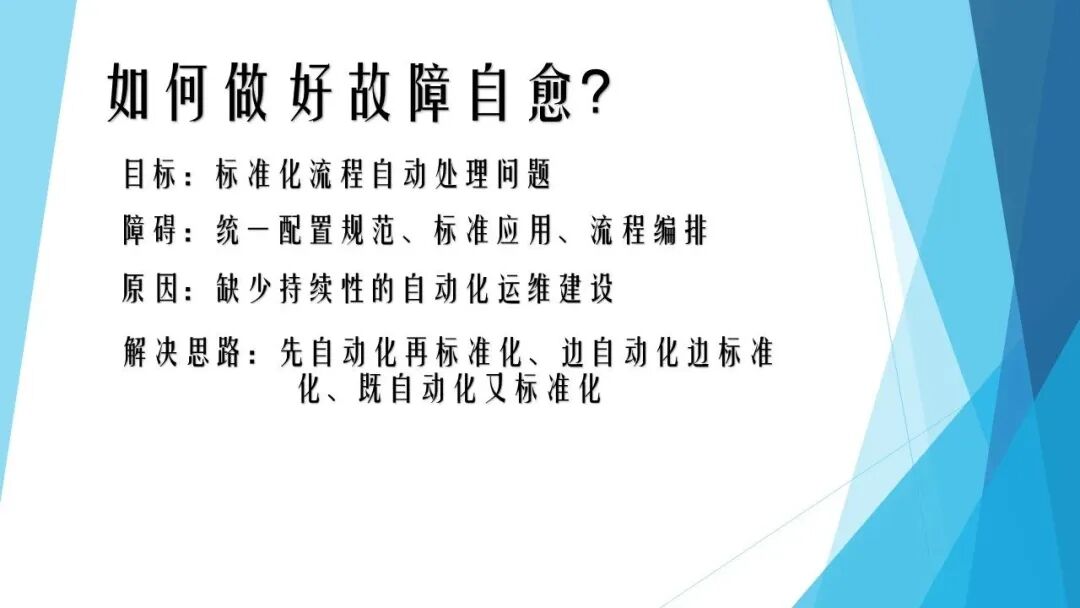 如何做好故障自愈?

目标:标准化流程自动处理问题

障碍:统一配置规范、标准应用、流程编排

原因:缺少持续性的自动化运维建设

解决思路:先自动化再标准化、边自动化边标准化、既自动化又标准化